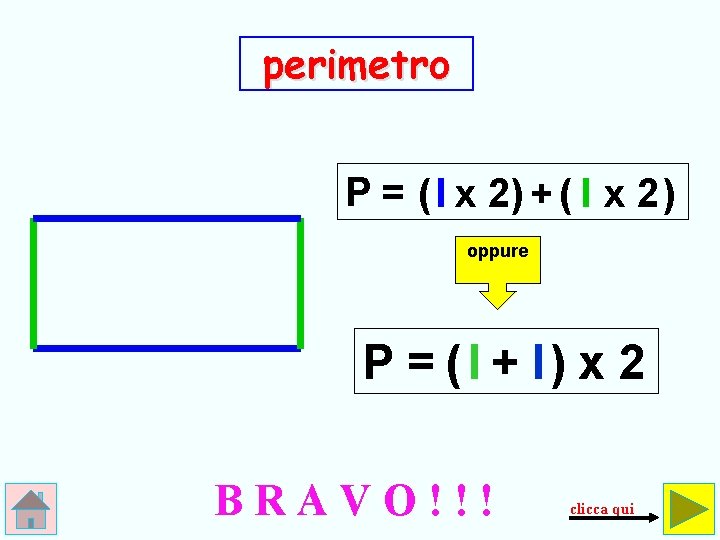 perimetro

$P = (l \times 2) + (l \times 2)$

oppure

$P = (l + l) \times 2$

B R A V O ! ! !

clicca qui